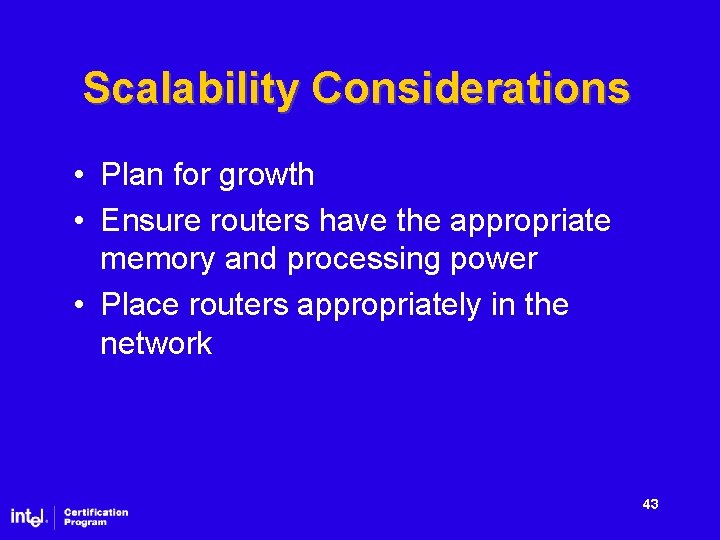 Scalability Considerations

• Plan for growth
• Ensure routers have the appropriate memory and processing power
• Place routers appropriately in the network

43

intel. Certification Program